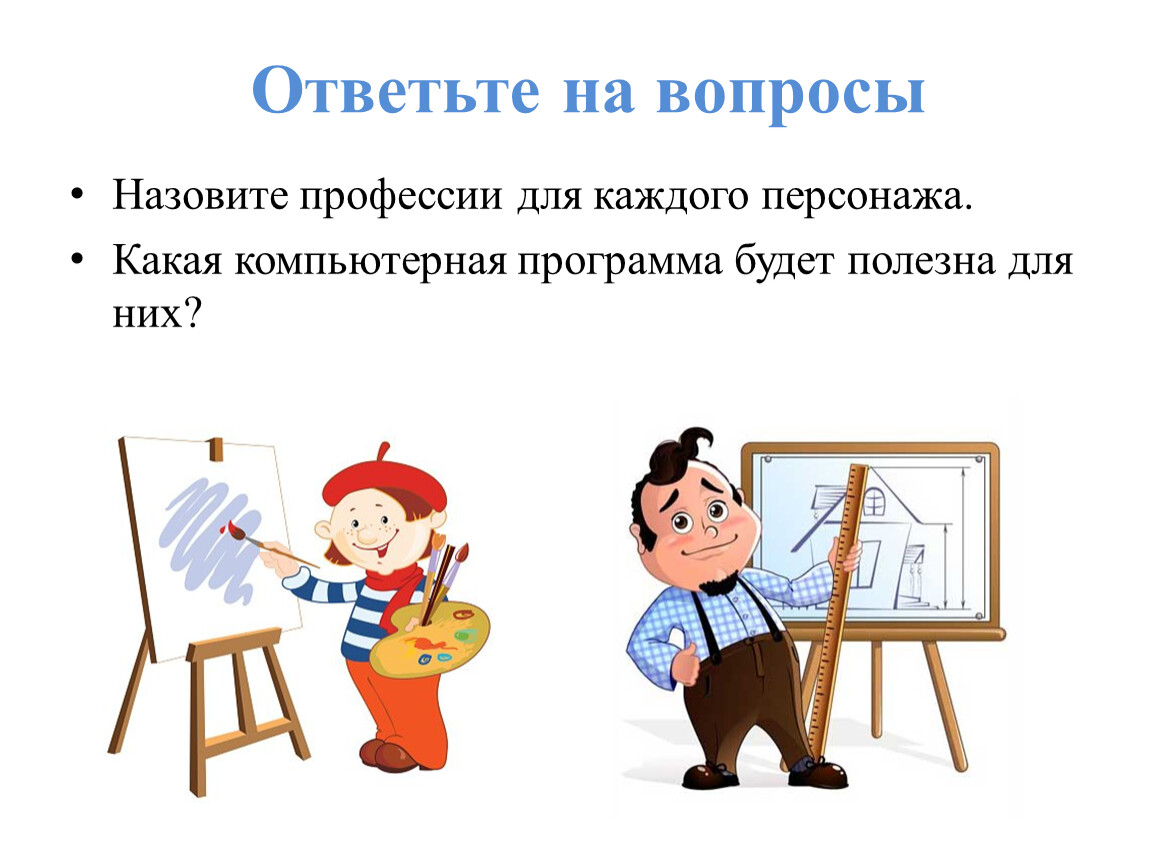 Ответьте на вопросы

• Назовите профессии для каждого персонажа.

• Какая компьютерная программа будет полезна для них?